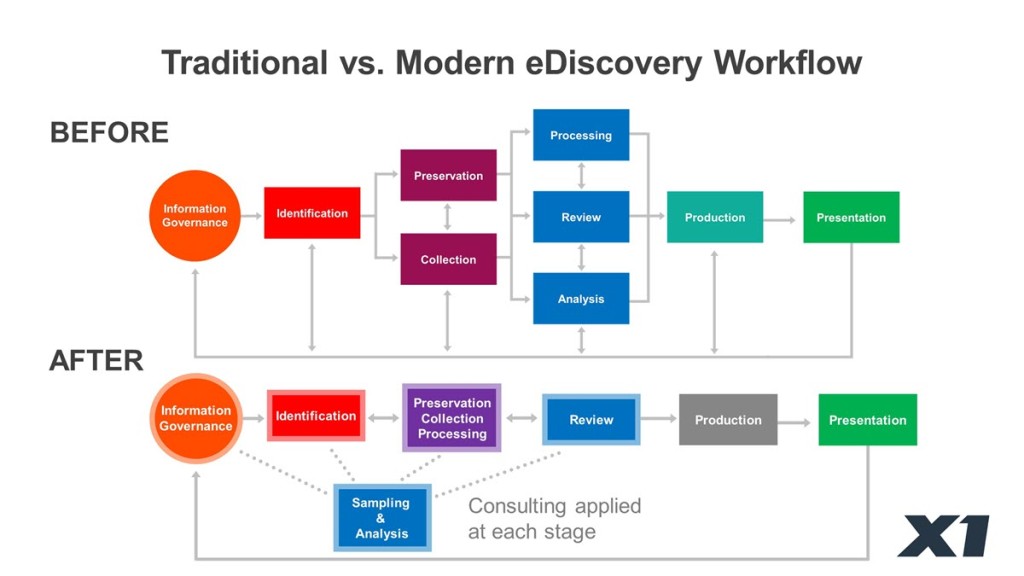 Traditional vs. Modern eDiscovery Workflow

BEFORE

Information Governance

Identification

Preservation

Collection

Processing

Review

Analysis

Production

Presentation

AFTER

Information Governance

Identification

Preservation Collection Processing

Review

Production

Presentation

Sampling & Analysis

Consulting applied at each stage

X1